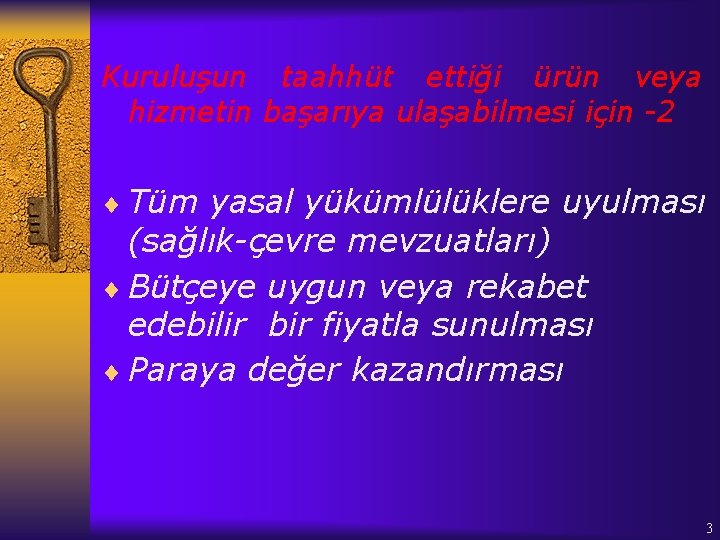 Kuruluşun taahhüt ettiği ürün veya hizmetin başarıya ulaşabilmesi için -2

♦ Tüm yasal yükümlülüklere uyulması (sağlık-çevre mevzuatları)
♦ Bütçeye uygun veya rekabet edebilir bir fiyatla sunulması
♦ Paraya değer kazandırması

3